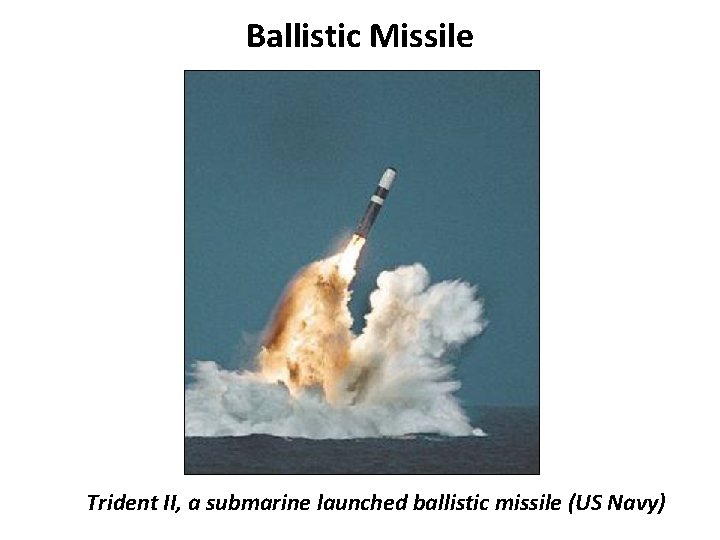 Ballistic Missile

Trident II, a submarine launched ballistic missile (US Navy)